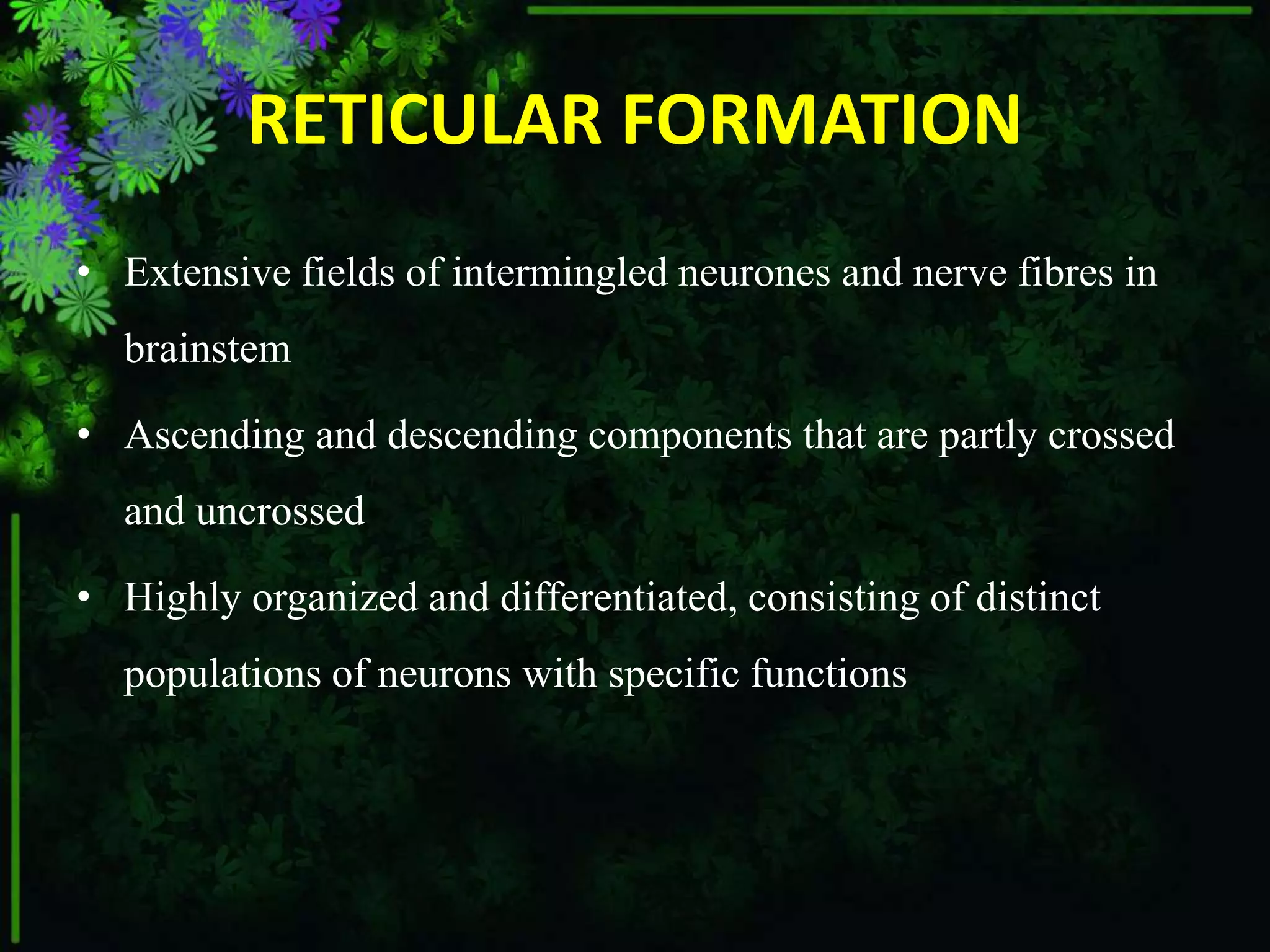 RETICULAR FORMATION

• Extensive fields of intermingled neurones and nerve fibres in brainstem

• Ascending and descending components that are partly crossed and uncrossed

• Highly organized and differentiated, consisting of distinct populations of neurons with specific functions